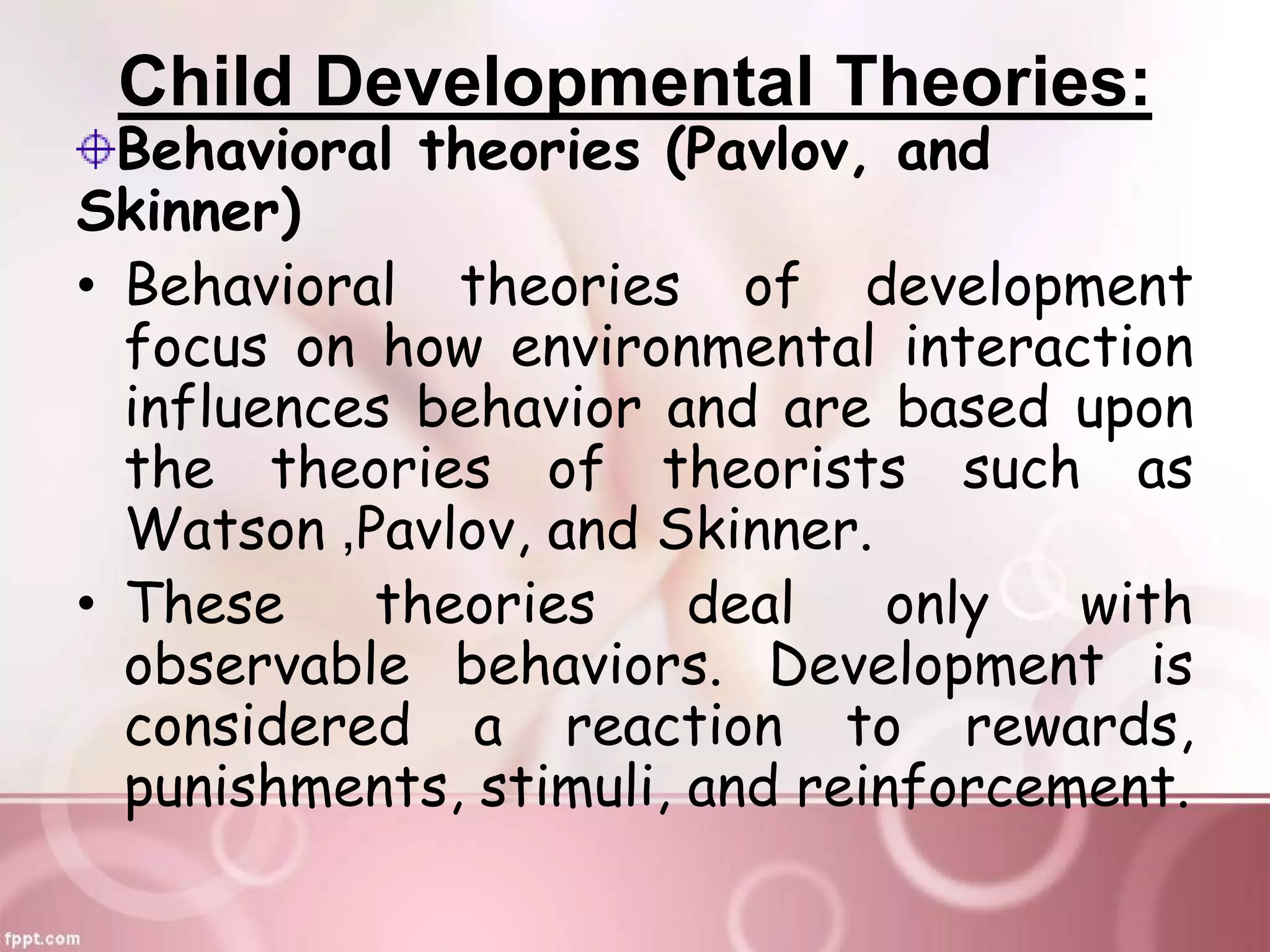 Child Developmental Theories:

Behavioral theories (Pavlov, and Skinner)

• Behavioral theories of development focus on how environmental interaction influences behavior and are based upon the theories of theorists such as Watson ,Pavlov, and Skinner.

• These theories deal only with observable behaviors. Development is considered a reaction to rewards, punishments, stimuli, and reinforcement.

fppt.com